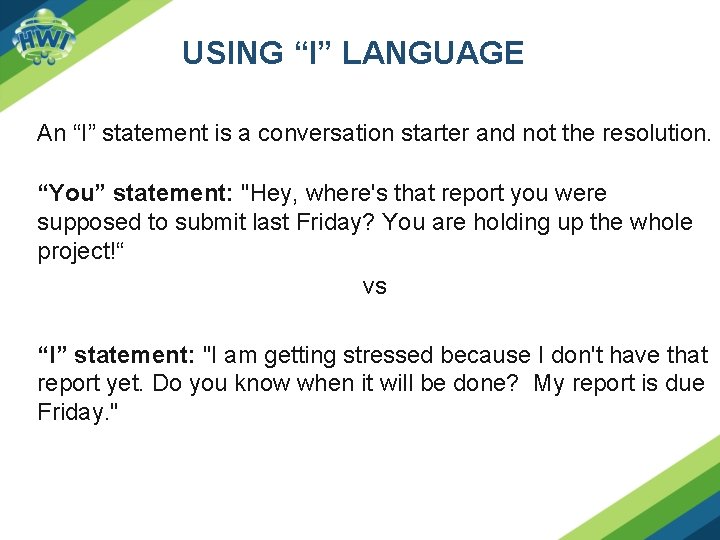 HWI

USING “I” LANGUAGE

An “I” statement is a conversation starter and not the resolution.

“You” statement: "Hey, where's that report you were supposed to submit last Friday? You are holding up the whole project!“

vs

“I” statement: "I am getting stressed because I don't have that report yet. Do you know when it will be done? My report is due Friday."